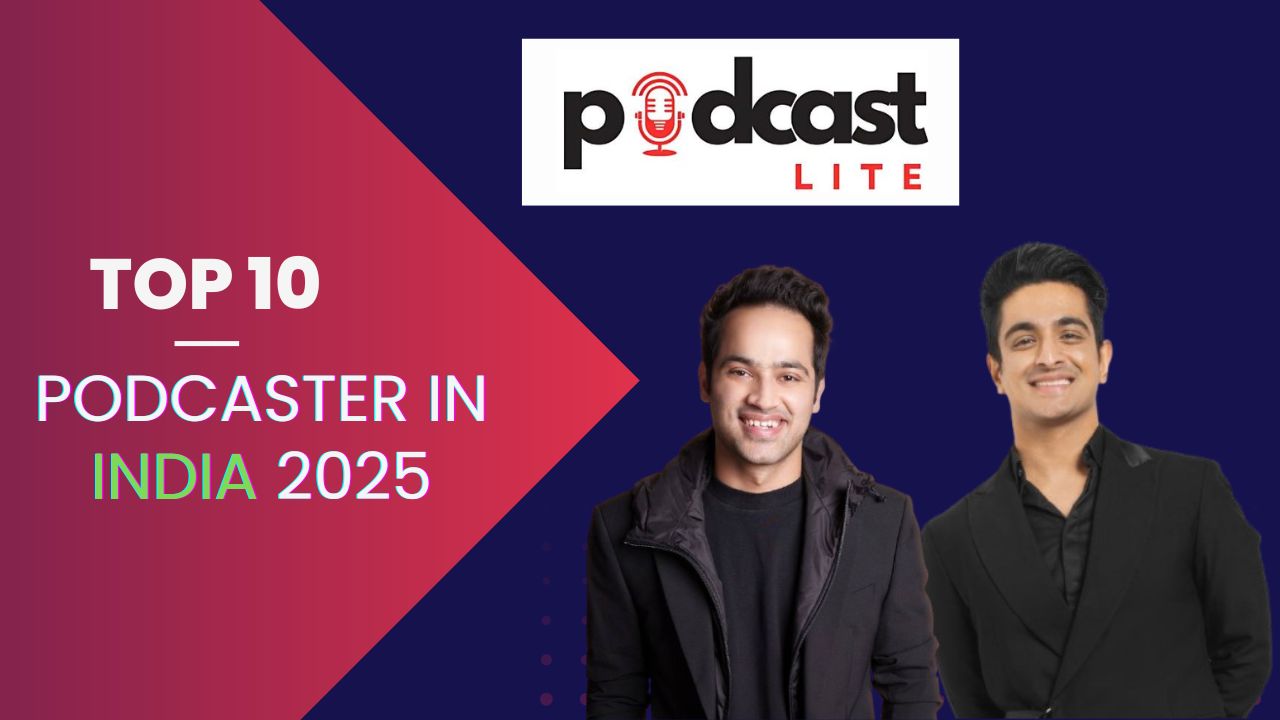 podcast
LITE

TOP 10

PODCASTER IN INDIA 2025